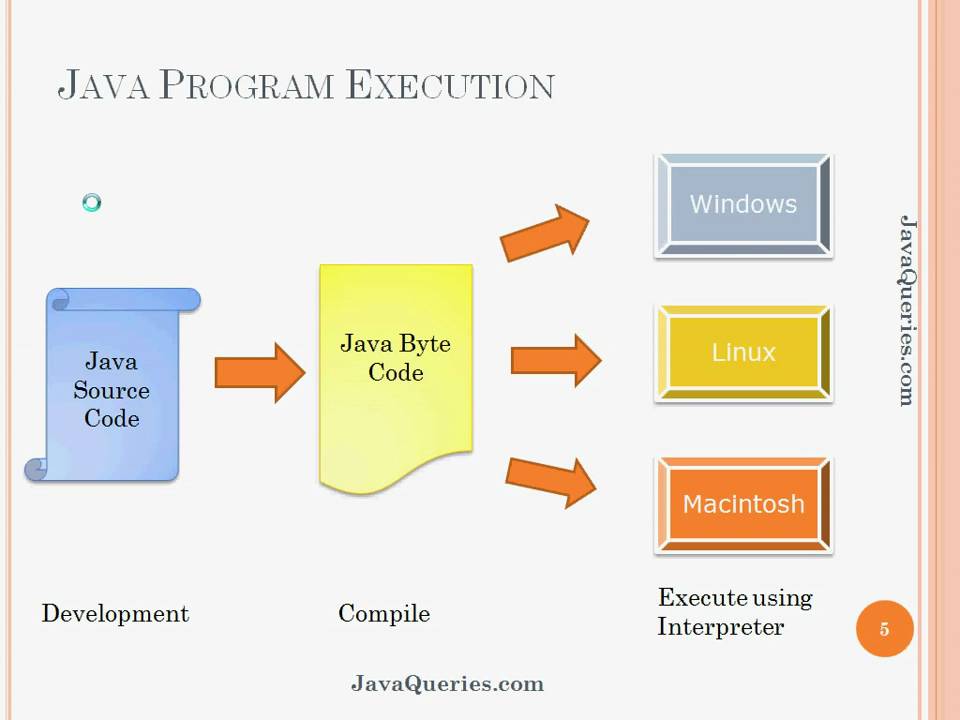 JAVA PROGRAM EXECUTION

Java Source Code

Java Byte Code

Windows

Linux

Macintosh

JavaQueries.com

Development

Compile

Execute using Interpreter

5

JavaQueries.com